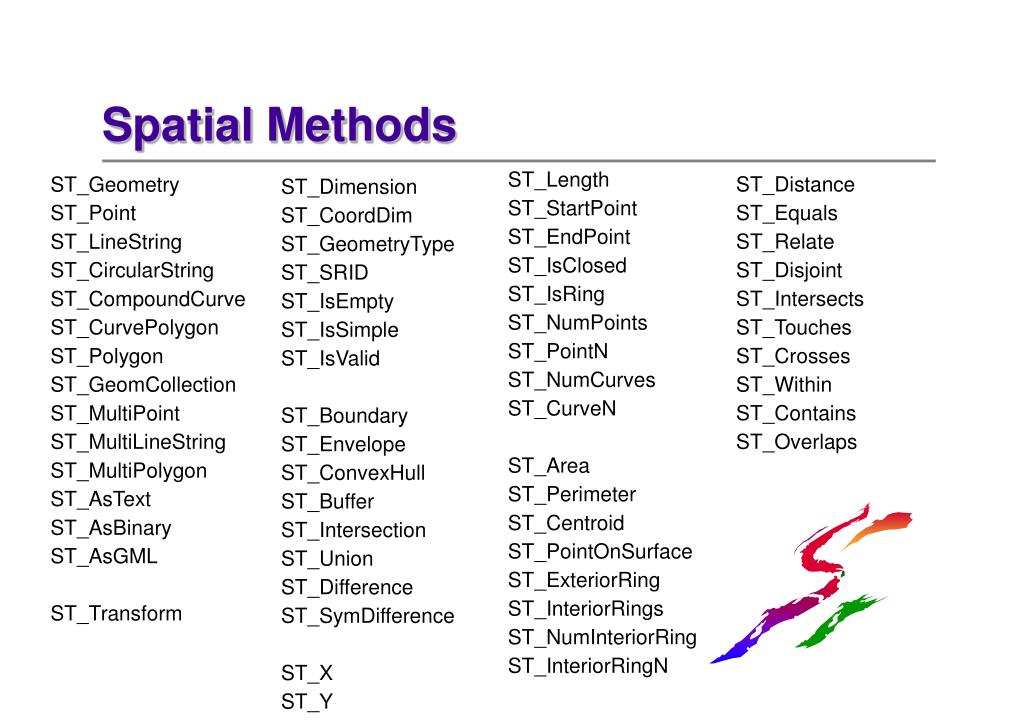 Spatial Methods

ST_Geometry
ST_Point
ST_LineString
ST_CircularString
ST_CompoundCurve
ST_CurvePolygon
ST_Polygon
ST_GeomCollection
ST_MultiPoint
ST_MultiLineString
ST_MultiPolygon
ST_AsText
ST_AsBinary
ST_AsGML

ST_Transform

ST_Dimension
ST_CoordDim
ST_GeometryType
ST_SRID
ST_IsEmpty
ST_IsSimple
ST_IsValid

ST_Boundary
ST_Envelope
ST_ConvexHull
ST_Buffer
ST_Intersection
ST_Union
ST_Difference
ST_SymDifference

ST_X
ST_Y

ST_Length
ST_StartPoint
ST_EndPoint
ST_IsClosed
ST_IsRing
ST_NumPoints
ST_PointN
ST_NumCurves
ST_CurveN

ST_Area
ST_Perimeter
ST_Centroid
ST_PointOnSurface
ST_ExteriorRing
ST_InteriorRings
ST_NumInteriorRing
ST_InteriorRingN

ST_Distance
ST_Equals
ST_Relate
ST_Disjoint
ST_Intersects
ST_Touches
ST_Crosses
ST_Within
ST_Contains
ST_Overlaps